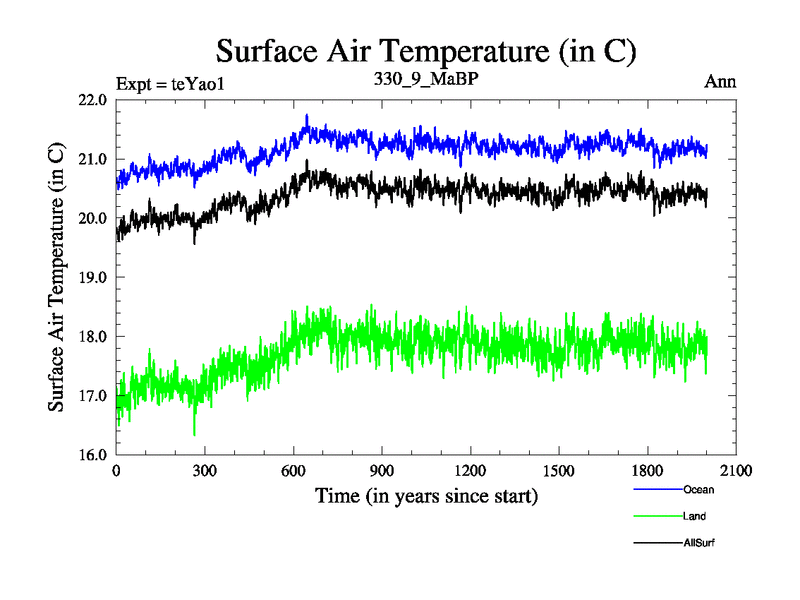 Surface Air Temperature (in C)

Expt = teYao1

330_9_MaBP

Ann

Surface Air Temperature (in C)

22.0
21.0
20.0
19.0
18.0
17.0
16.0

0
300
600
900
1200
1500
1800
2100

Time (in years since start)

Ocean
Land
AllSurf